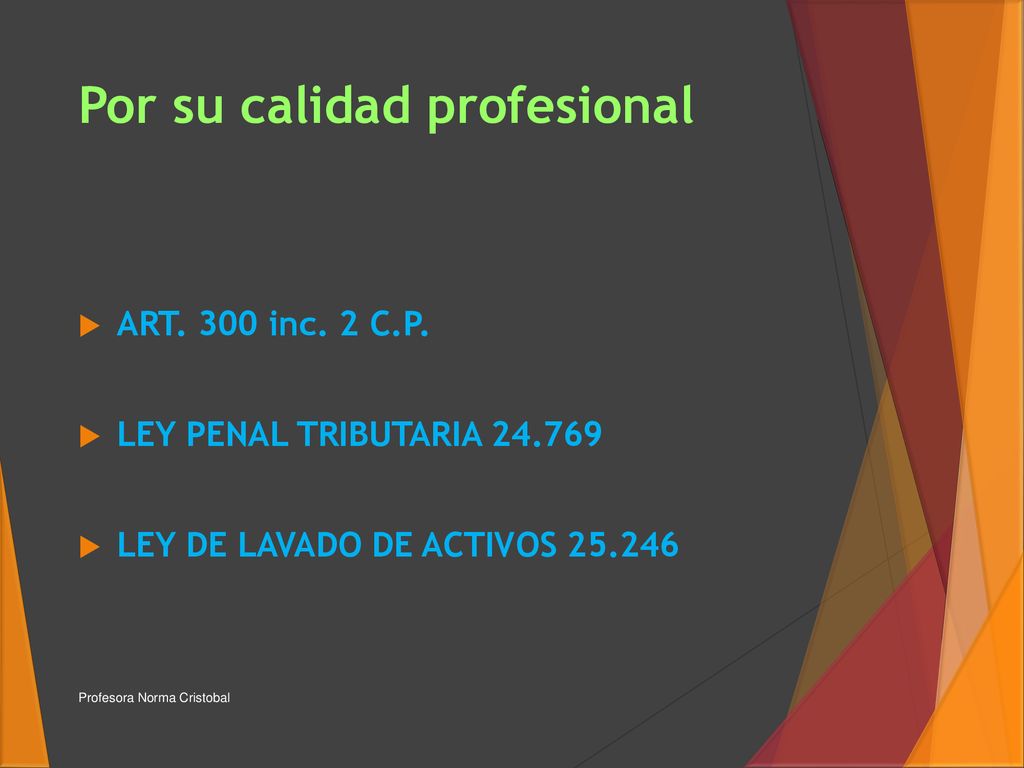 Por su calidad profesional

ART. 300 inc. 2 C.P.

LEY PENAL TRIBUTARIA 24.769

LEY DE LAVADO DE ACTIVOS 25.246

Profesora Norma Cristobal